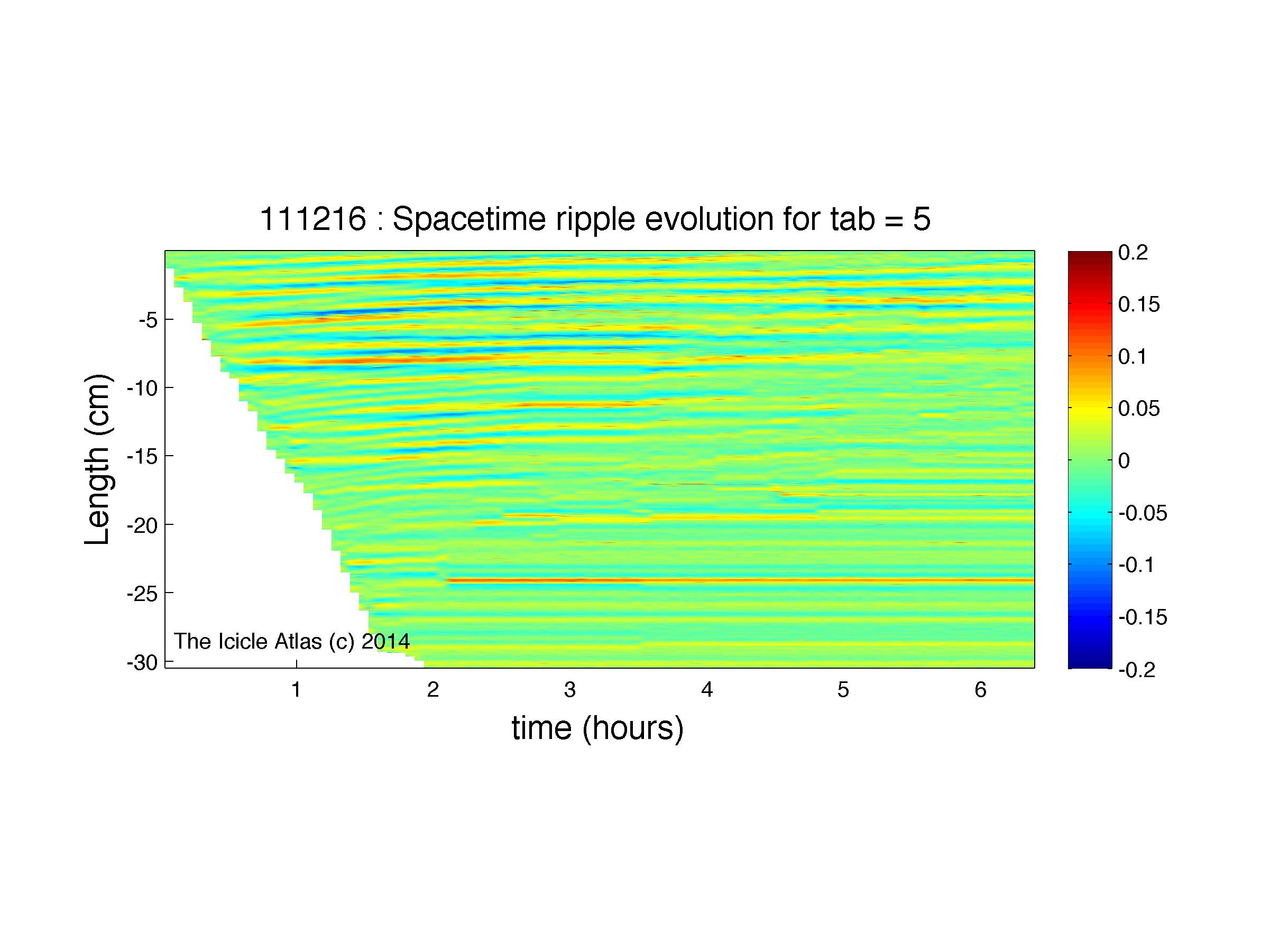 111216 : Spacetime ripple evolution for tab = 5

Length (cm)

-5
-10
-15
-20
-25
-30

The Icicle Atlas (c) 2014

1
2
3
4
5
6

time (hours)

0.2
0.15
0.1
0.05
0
-0.05
-0.1
-0.15
-0.2